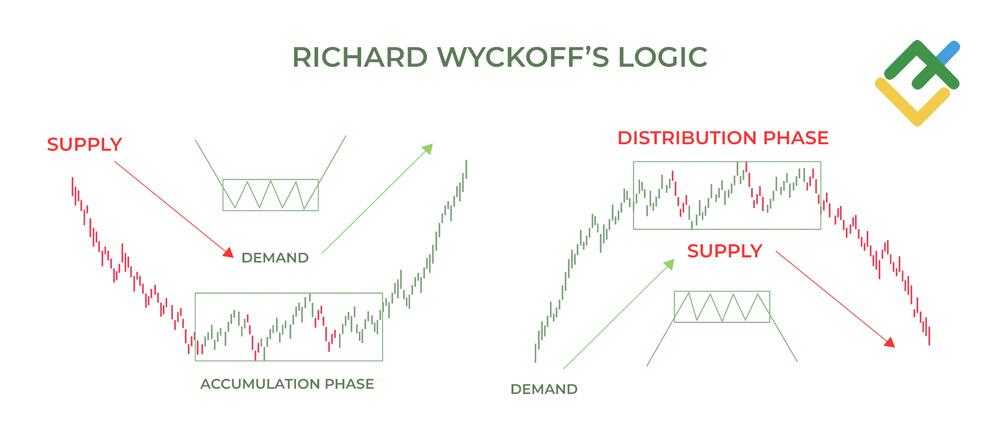 RICHARD WYCKOFF'S LOGIC

SUPPLY

DEMAND

ACCUMULATION PHASE

DISTRIBUTION PHASE

SUPPLY

DEMAND